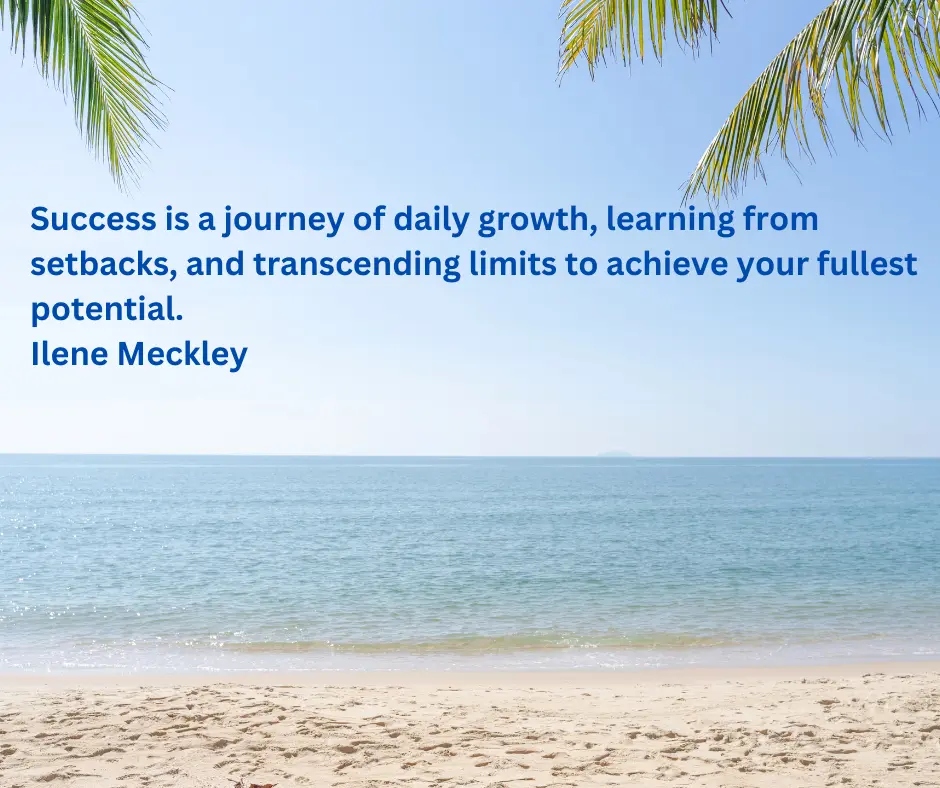 Success is a journey of daily growth, learning from setbacks, and transcending limits to achieve your fullest potential.
Ilene Meckley